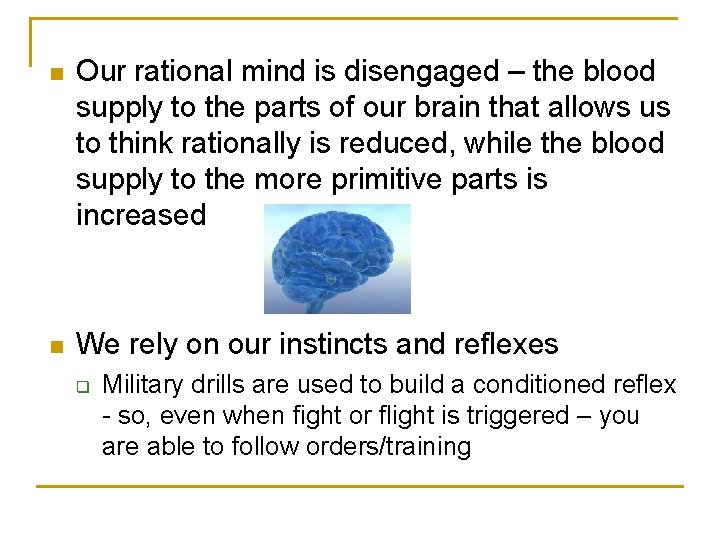 Our rational mind is disengaged – the blood supply to the parts of our brain that allows us to think rationally is reduced, while the blood supply to the more primitive parts is increased

We rely on our instincts and reflexes

Military drills are used to build a conditioned reflex - so, even when fight or flight is triggered – you are able to follow orders/training